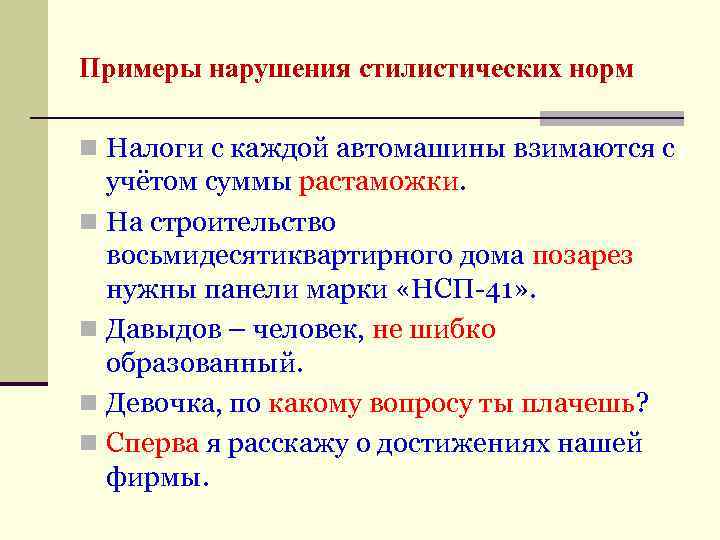 Примеры нарушения стилистических норм

Налоги с каждой автомашины взимаются с учётом суммы растаможки.

На строительство восьмидесятиквартирного дома позарез нужны панели марки «НСП-41».

Давыдов – человек, не шибко образованный.

Девочка, по какому вопросу ты плачешь?

Сперва я расскажу о достижениях нашей фирмы.